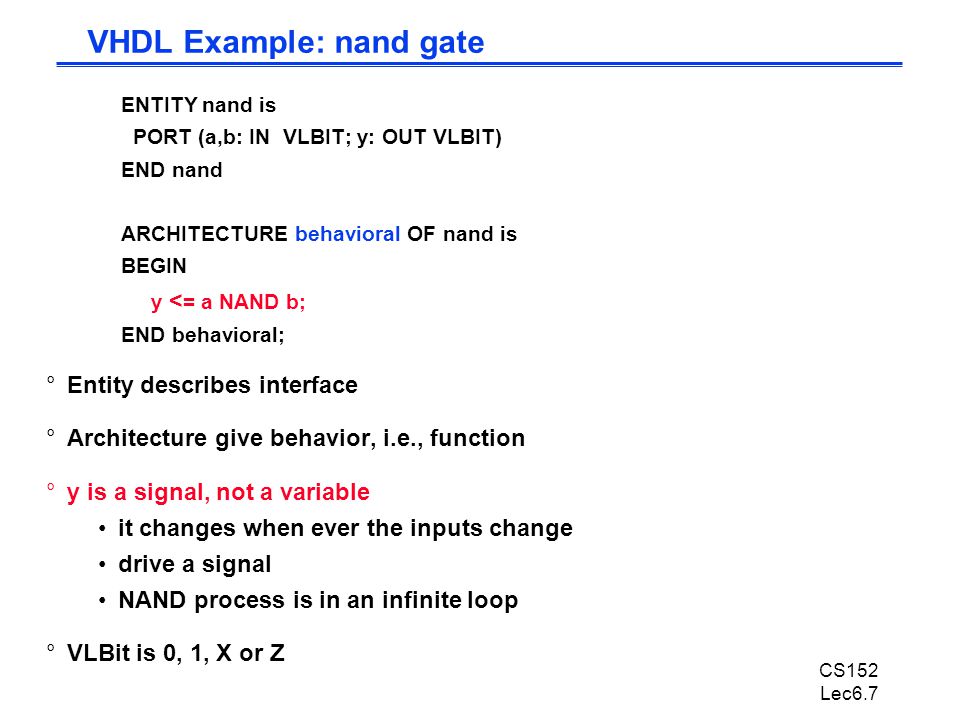 VHDL Example: nand gate

ENTITY nand is
PORT (a,b: IN VLBIT; y: OUT VLBIT)
END nand

ARCHITECTURE behavioral OF nand is
BEGIN
y <= a NAND b;
END behavioral;

° Entity describes interface

° Architecture give behavior, i.e., function

° y is a signal, not a variable
• it changes when ever the inputs change
• drive a signal
• NAND process is in an infinite loop

° VLBit is 0, 1, X or Z

CS152
Lec6.7